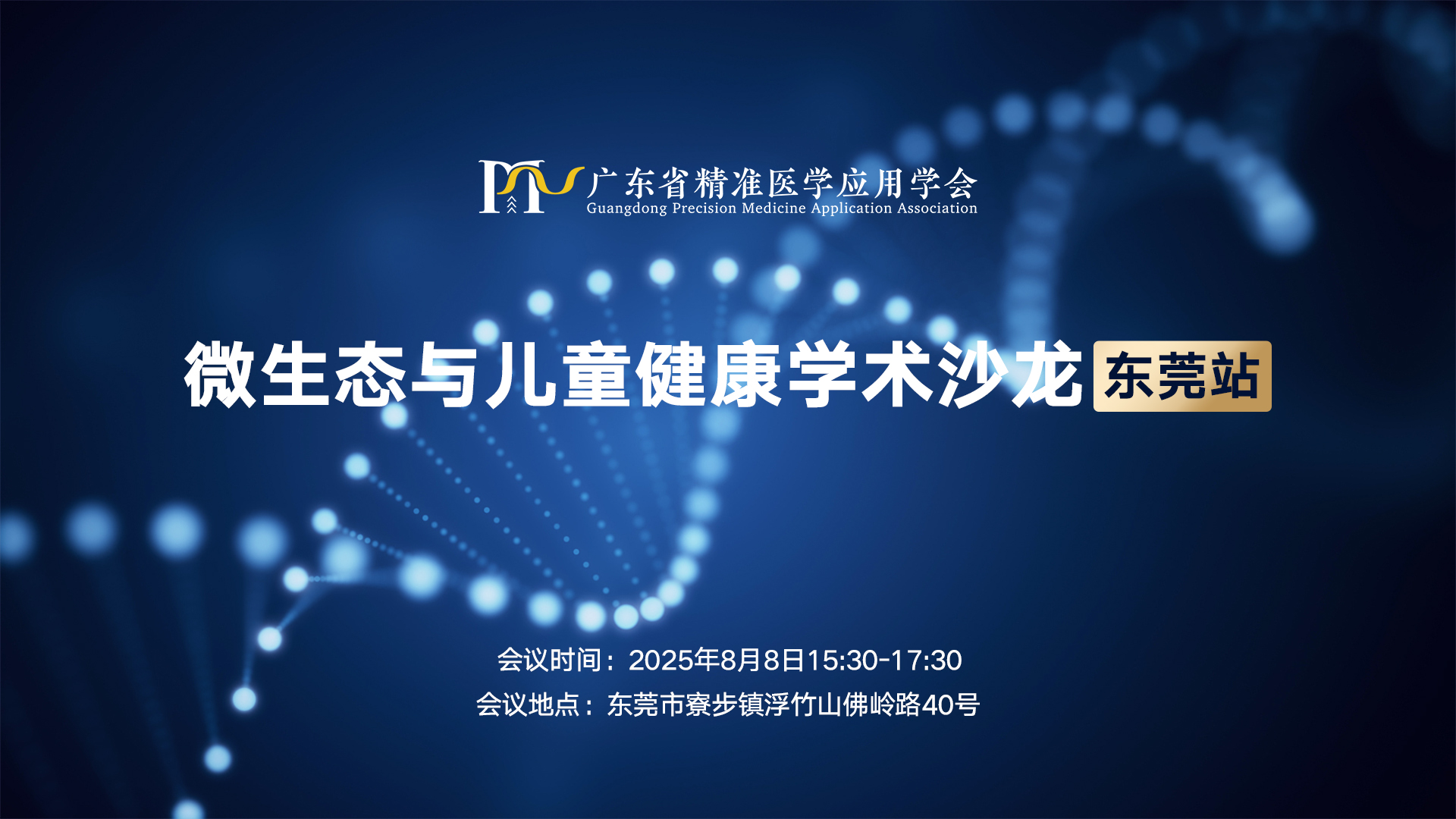 广东省精准医学应用学会
Guangdong Precision Medicine Application Association

微生态与儿童健康学术沙龙 东莞站

会议时间：2025年8月8日15:30-17:30
会议地点：东莞市寮步镇浮竹山佛岭路40号